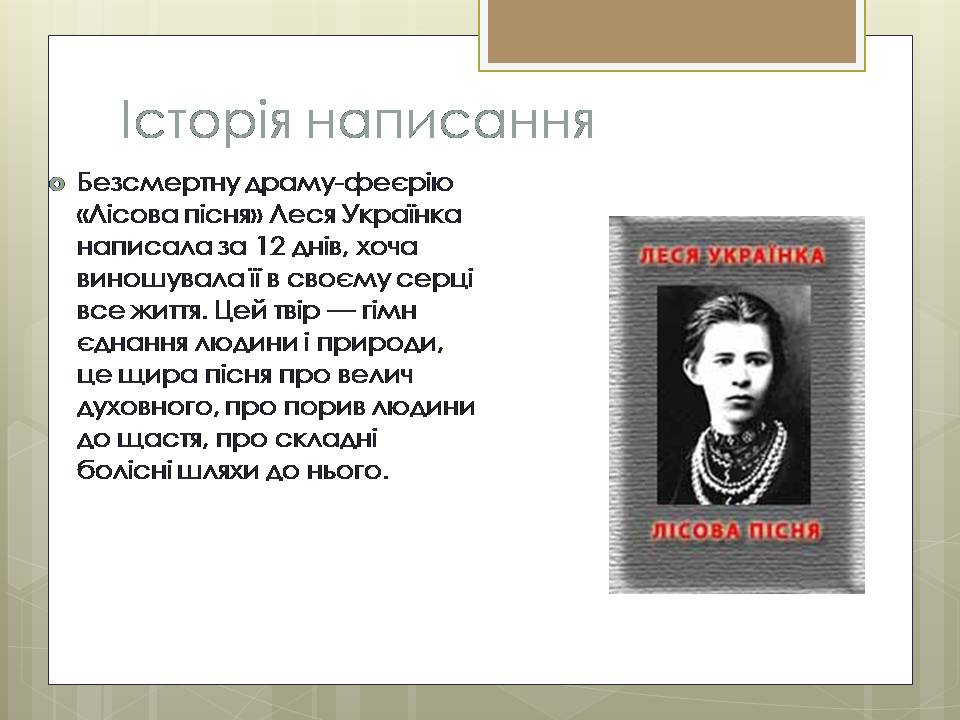 Історія написання

Безсмертну драму-феєрію «Лісова пісня» Леся Українка написала за 12 днів, хоча виношувала її в своєму серці все життя. Цей твір — гімн єднання людини і природи, це щира пісня про велич духовного, про порив людини до щастя, про складні болісні шляхи до нього.

ЛЕСЯ УКРАЇНКА

ЛІСОВА ПІСНЯ